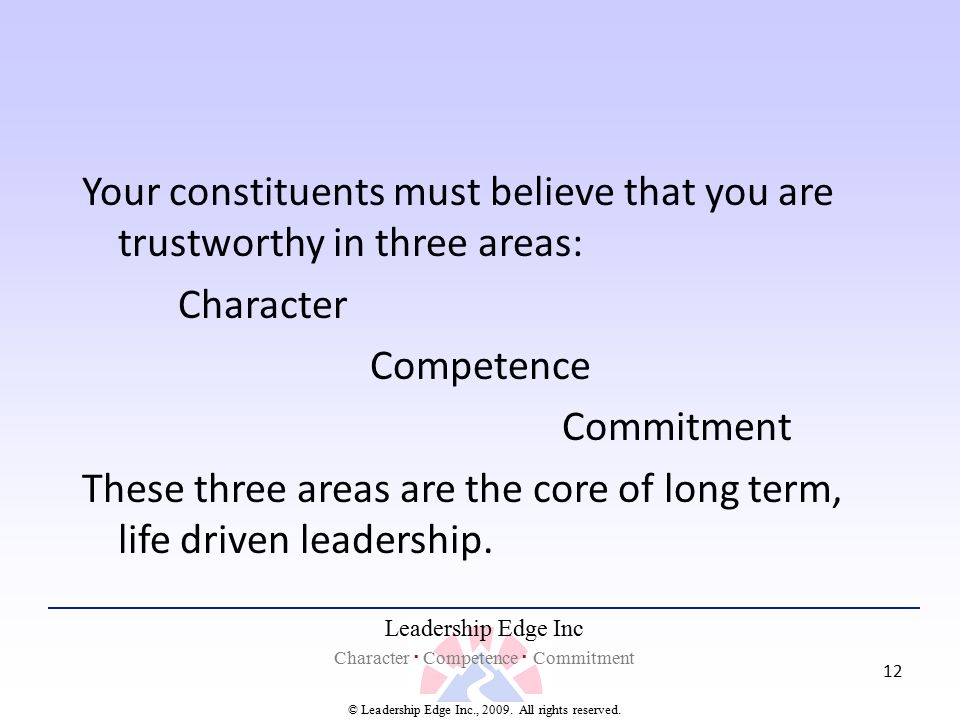 Your constituents must believe that you are trustworthy in three areas:

Character

Competence

Commitment

These three areas are the core of long term, life driven leadership.

Leadership Edge Inc

Character · Competence · Commitment

12

© Leadership Edge Inc., 2009. All rights reserved.